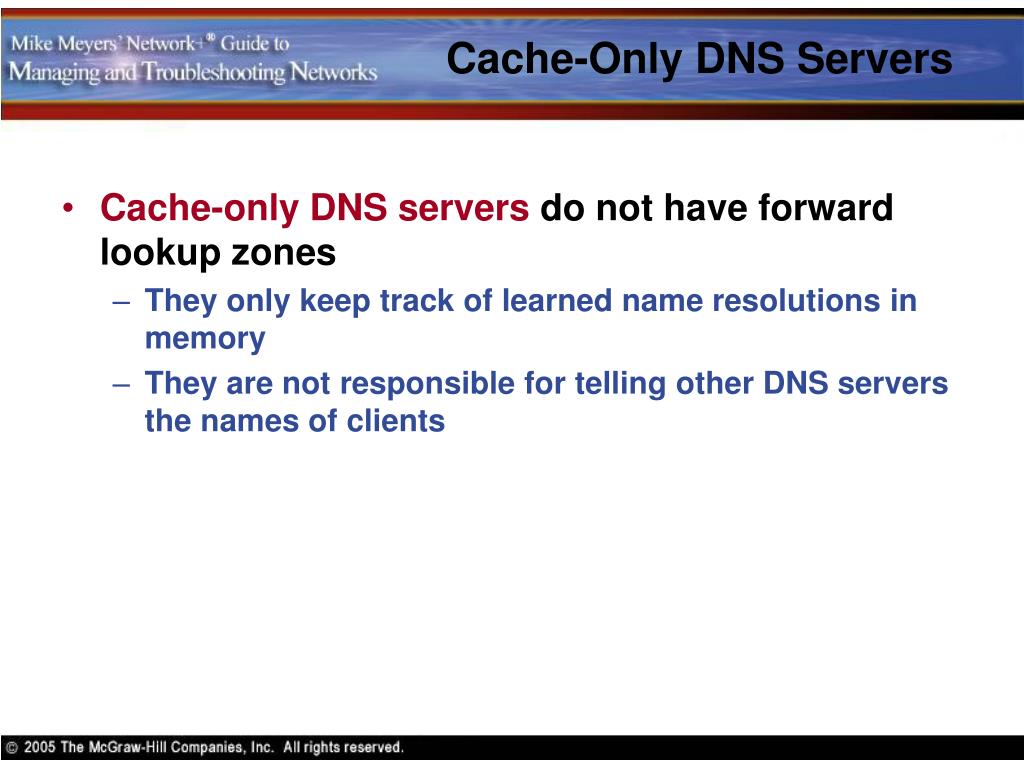 Mike Meyers' Network+® Guide to Managing and Troubleshooting Networks

Cache-Only DNS Servers

• Cache-only DNS servers do not have forward lookup zones
– They only keep track of learned name resolutions in memory
– They are not responsible for telling other DNS servers the names of clients

© 2005 The McGraw-Hill Companies, Inc. All rights reserved.